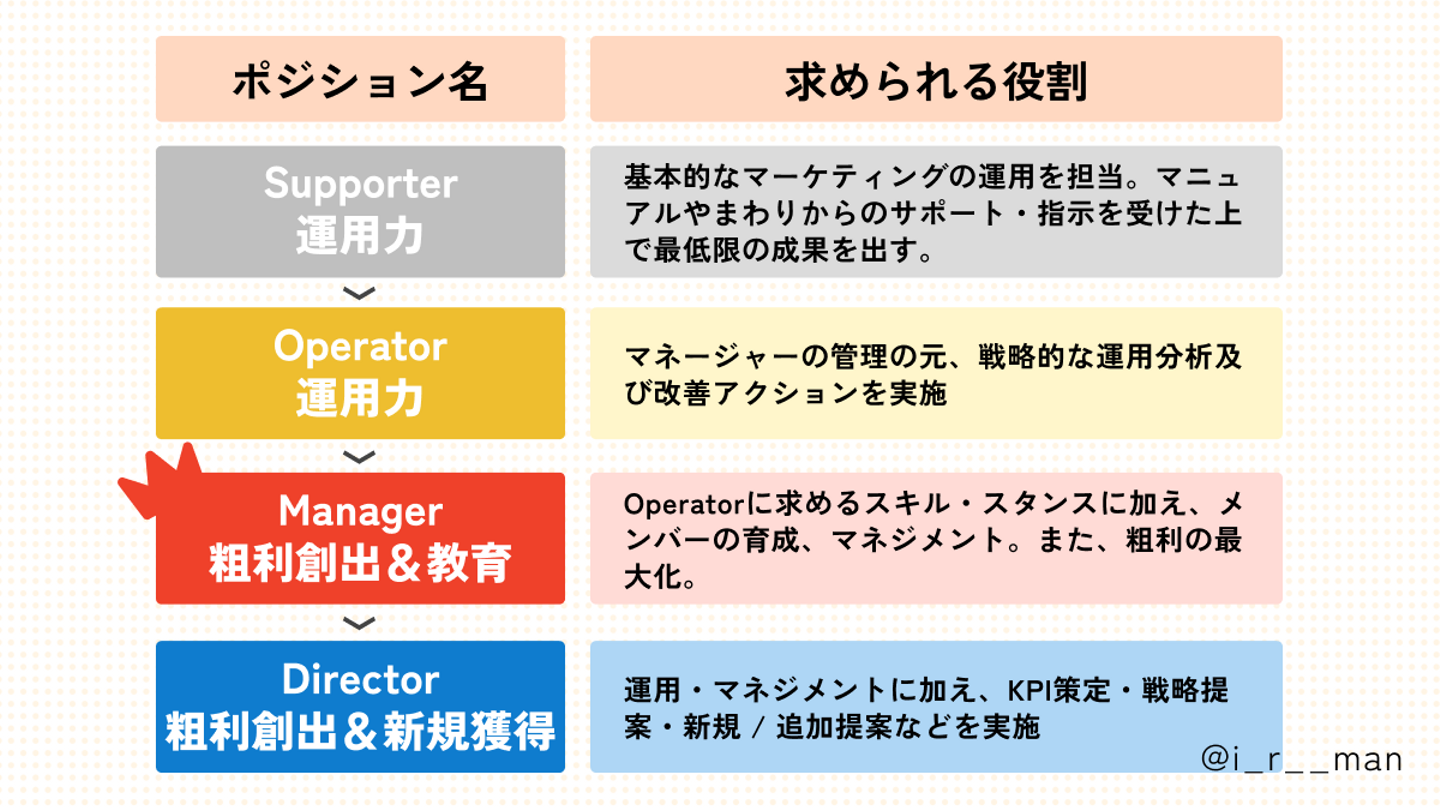 | ポジション名 | 求められる役割 |
|---|---|
| Supporter 運用力 | 基本的なマーケティングの運用を担当。マニュアルやまわりからのサポート・指示を受けた上で最低限の成果を出す。 |
| Operator 運用力 | マネージャーの管理の元、戦略的な運用分析及び改善アクションを実施 |
| Manager 粗利創出＆教育 | Operatorに求めるスキル・スタンスに加え、メンバーの育成、マネジメント。また、粗利の最大化。 |
| Director 粗利創出＆新規獲得 | 運用・マネジメントに加え、KPI策定・戦略提案・新規 / 追加提案などを実施 |

@i_r__man